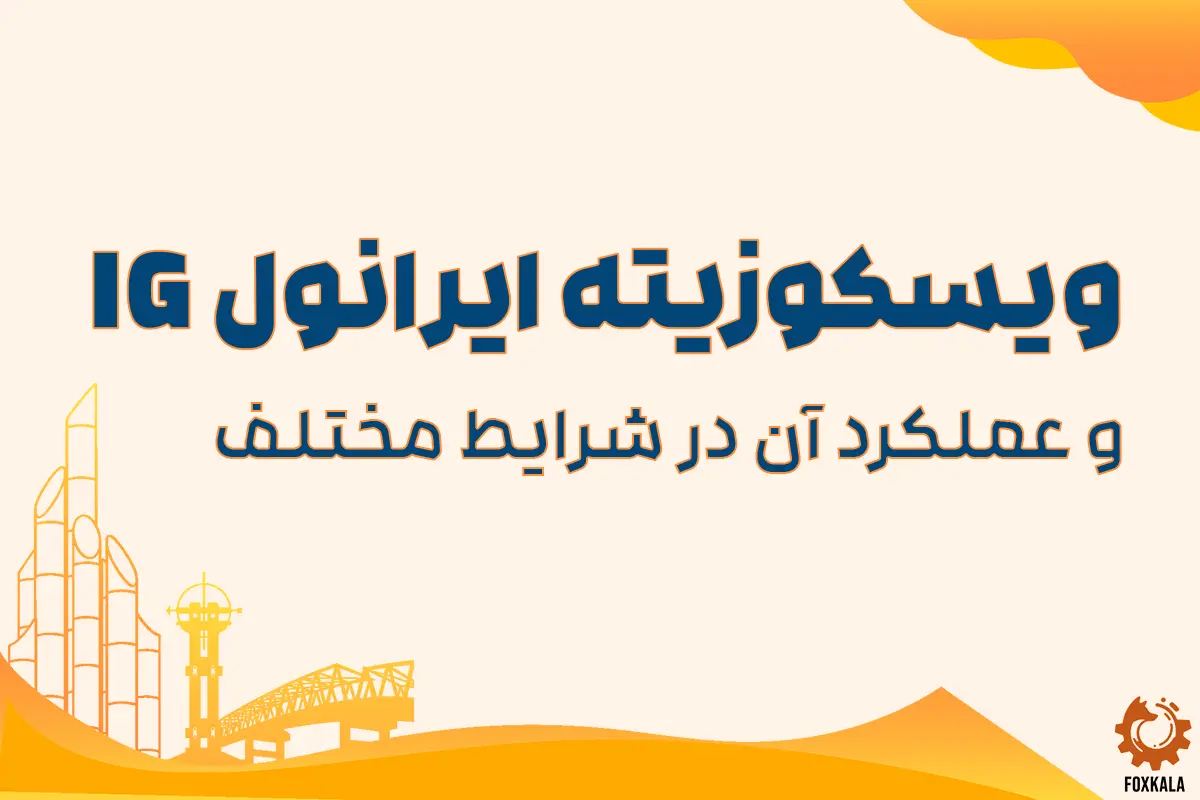 ویسکوزیته ایرانول IG
و عملکرد آن در شرایط مختلف

FOXKALA